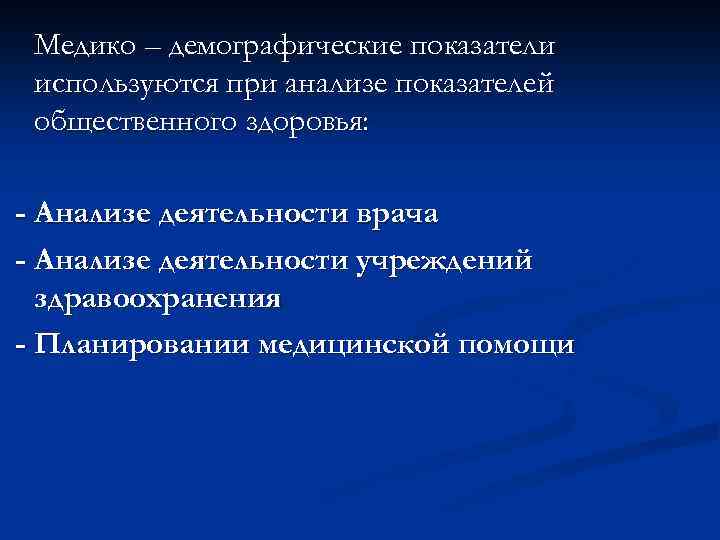 Медико – демографические показатели используются при анализе показателей общественного здоровья:

- Анализе деятельности врача
- Анализе деятельности учреждений здравоохранения
- Планировании медицинской помощи